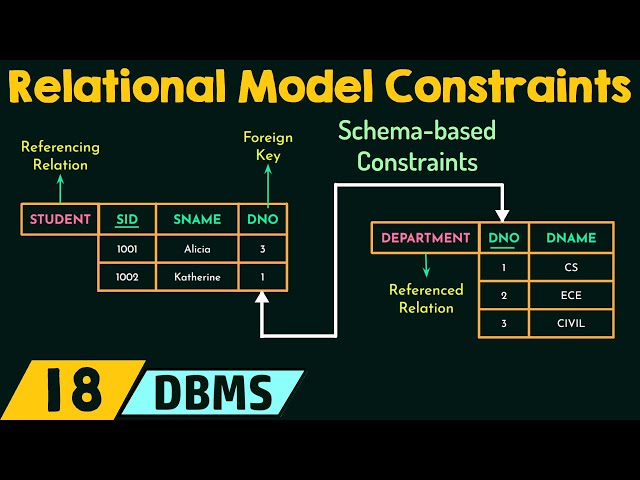 Relational Model Constraints

Referencing Relation

Foreign Key

Schema-based Constraints

| STUDENT | SID | SNAME | DNO |
|---|---|---|---|
| | 1001 | Alicia | 3 |
| | 1002 | Katherine | 1 |

| DEPARTMENT | DNO | DNAME |
|---|---|---|
| | 1 | CS |
| | 2 | ECE |
| | 3 | CIVIL |

Referenced Relation

18 DBMS